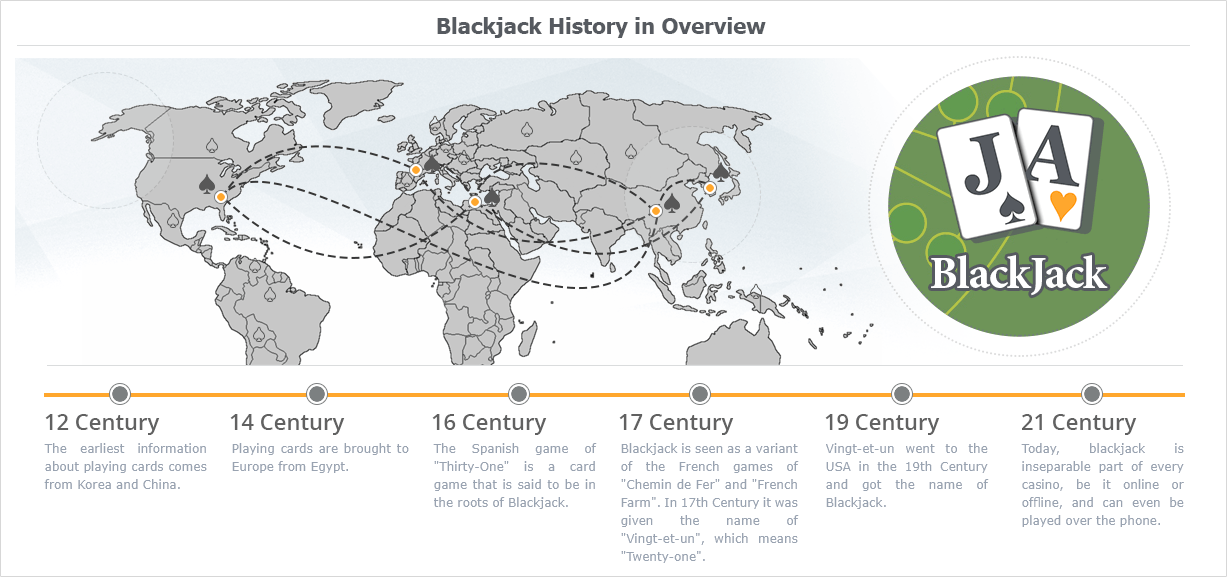 Blackjack History in Overview

J A

BlackJack

12 Century
The earliest information about playing cards comes from Korea and China.

14 Century
Playing cards are brought to Europe from Egypt.

16 Century
The Spanish game of "Thirty-One" is a card game that is said to be in the roots of Blackjack.

17 Century
Blackjack is seen as a variant of the French games of "Chemin de Fer" and "French Farm". In 17th Century it was given the name of "Vingt-et-un", which means "Twenty-one".

19 Century
Vingt-et-un went to the USA in the 19th Century and got the name of Blackjack.

21 Century
Today, blackjack is inseparable part of every casino, be it online or offline, and can even be played over the phone.